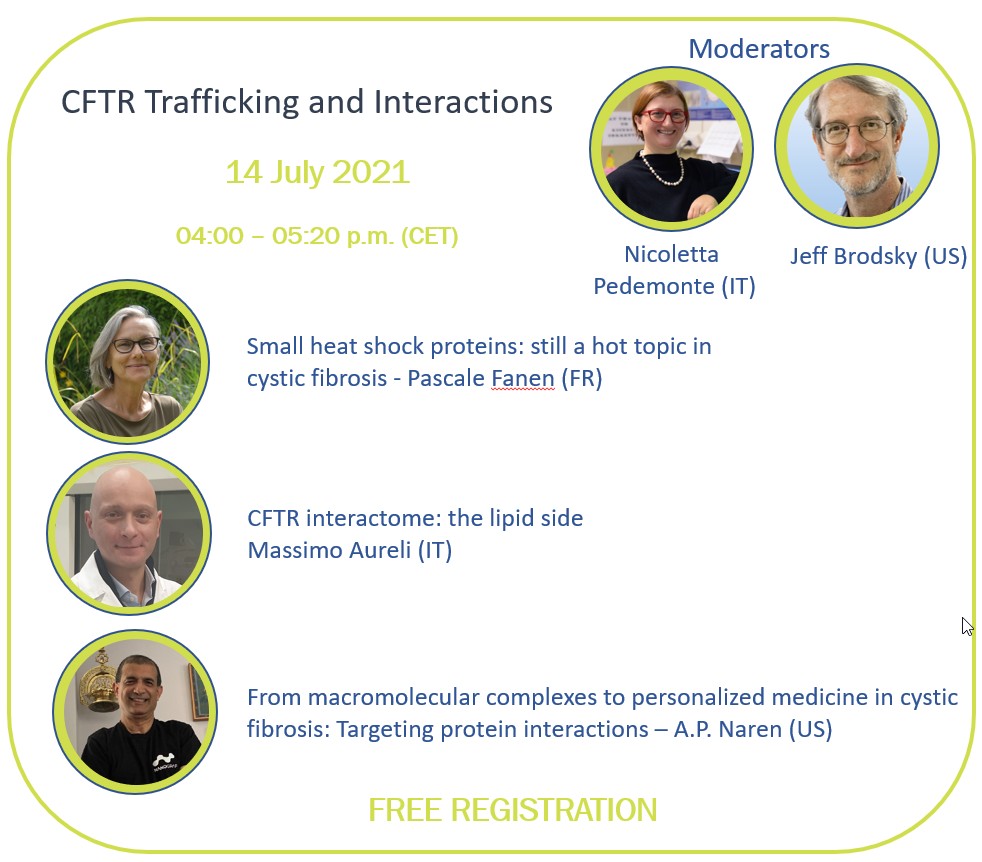 CFTR Trafficking and Interactions

14 July 2021

04:00 – 05:20 p.m. (CET)

Moderators

Nicoletta Pedemonte (IT)

Jeff Brodsky (US)

Small heat shock proteins: still a hot topic in cystic fibrosis - Pascale Fanen (FR)

CFTR interactome: the lipid side
Massimo Aureli (IT)

From macromolecular complexes to personalized medicine in cystic fibrosis: Targeting protein interactions – A.P. Naren (US)

FREE REGISTRATION